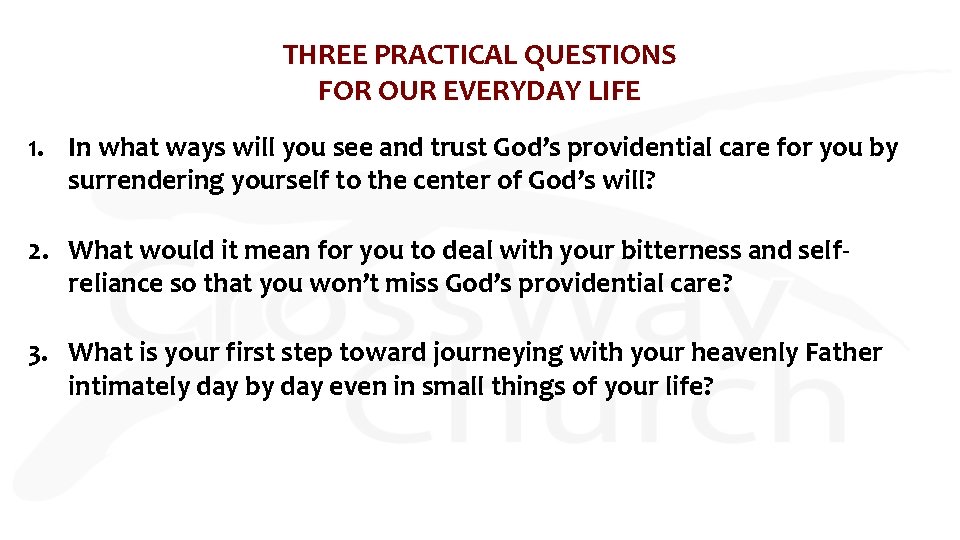 THREE PRACTICAL QUESTIONS
FOR OUR EVERYDAY LIFE

1. In what ways will you see and trust God's providential care for you by surrendering yourself to the center of God's will?

2. What would it mean for you to deal with your bitterness and self-reliance so that you won't miss God's providential care?

3. What is your first step toward journeying with your heavenly Father intimately day by day even in small things of your life?

CrossWay
Church